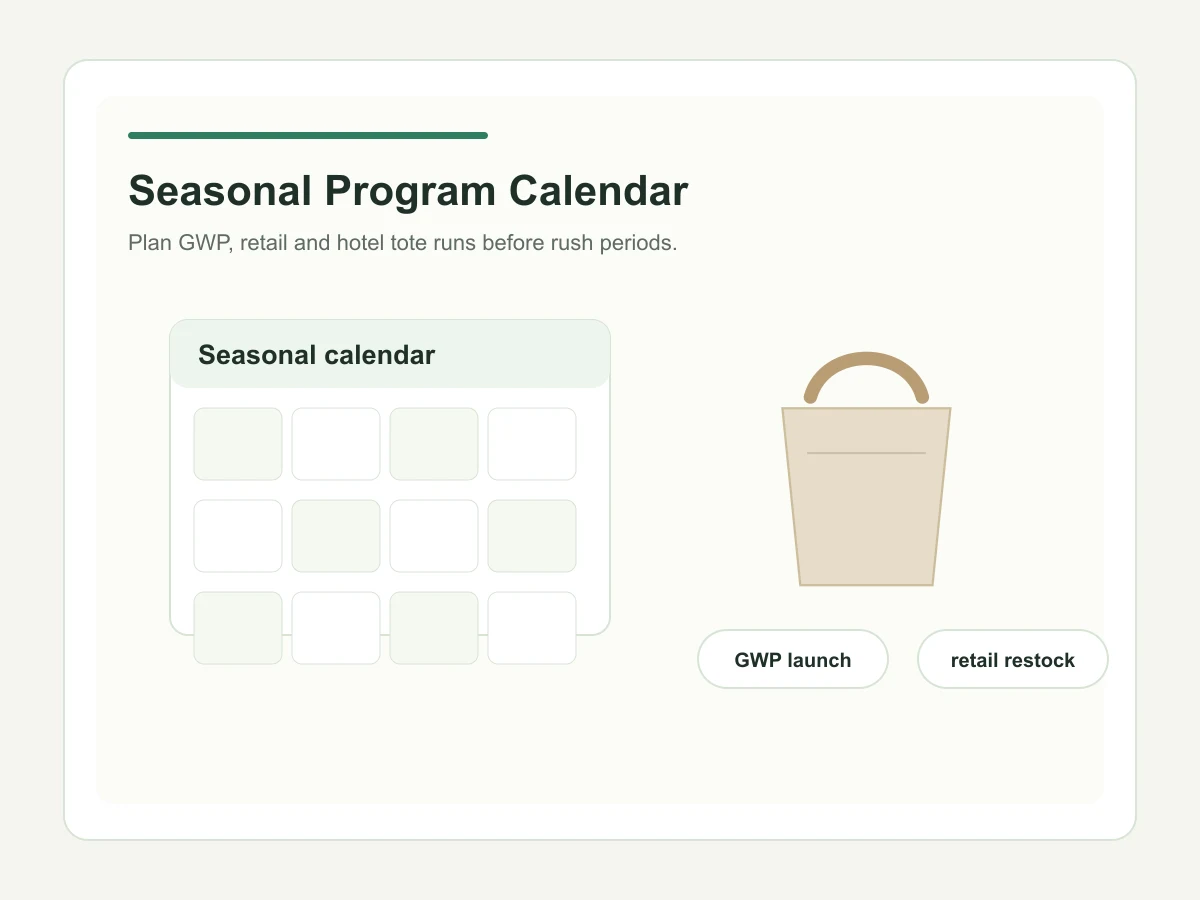 Seasonal Program Calendar

Plan GWP, retail and hotel tote runs before rush periods.

Seasonal calendar

GWP launch

retail restock